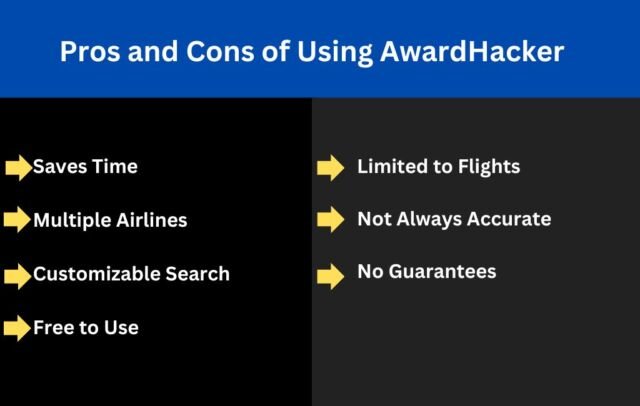 Pros and Cons of Using AwardHacker

Saves Time

Multiple Airlines

Customizable Search

Free to Use

Limited to Flights

Not Always Accurate

No Guarantees